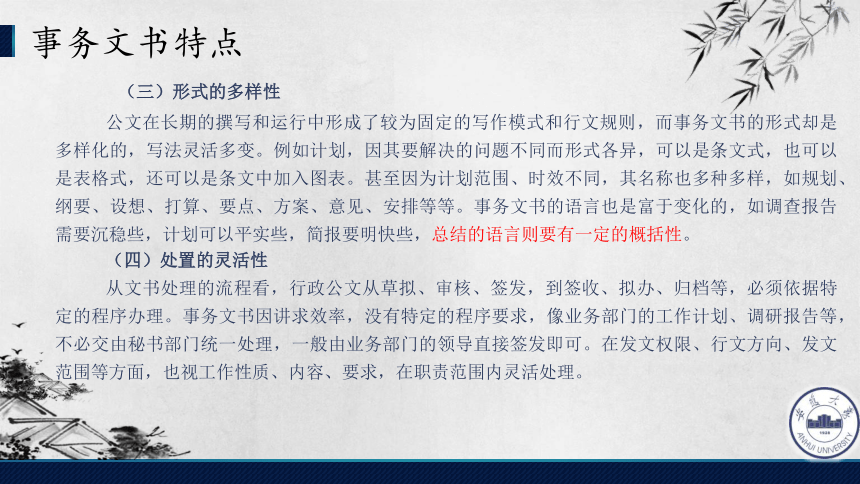 事务文书特点

（三）形式的多样性

公文在长期的撰写和运行中形成了较为固定的写作模式和行文规则，而事务文书的形式却是多样化的，写法灵活多变。例如计划，因其要解决的问题不同而形式各异，可以是条文式，也可以是表格式，还可以是条文中加入图表。甚至因为计划范围、时效不同，其名称也多种多样，如规划、纲要、设想、打算、要点、方案、意见、安排等等。事务文书的语言也是富于变化的，如调查报告需要沉稳些，计划可以平实些，简报要明快些，总结的语言则要有一定的概括性。

（四）处置的灵活性

从文书处理的流程看，行政公文从草拟、审核、签发，到签收、拟办、归档等，必须依据特定的程序办理。事务文书因讲求效率，没有特定的程序要求，像业务部门的工作计划、调研报告等，不必交由秘书部门统一处理，一般由业务部门的领导直接签发即可。在发文权限、行文方向、发文范围等方面，也视工作性质、内容、要求，在职责范围内灵活处理。

安徽大学
1928
ANHUI UNIVERSITY